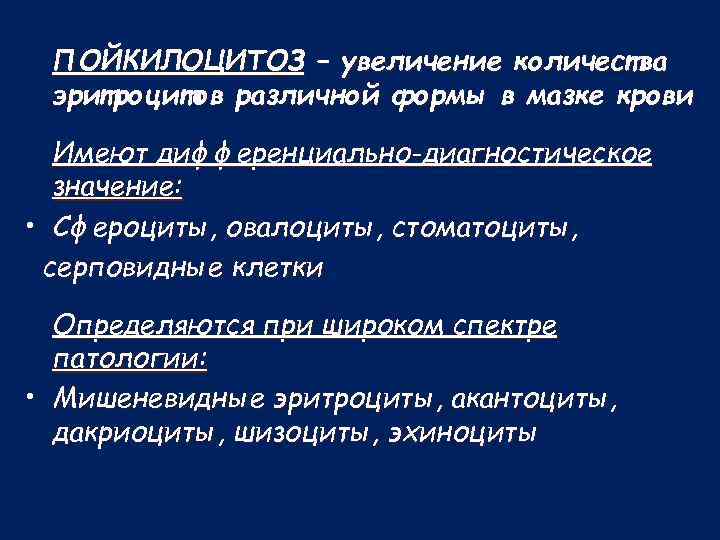 ПОЙКИЛОЦИТОЗ – увеличение количества эритроцитов различной формы в мазке крови

Имеют дифференциально-диагностическое значение:

• Сфероциты, овалоциты, стоматоциты, серповидные клетки

Определяются при широком спектре патологии:

• Мишеневидные эритроциты, акантоциты, дакриоциты, шизоциты, эхиноциты